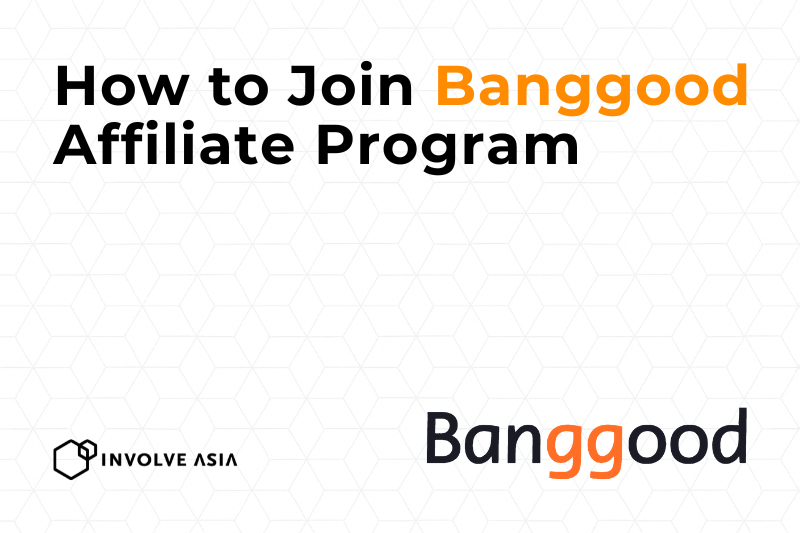 How to Join Banggood Affiliate Program

INVOLVE ASIA

Banggood